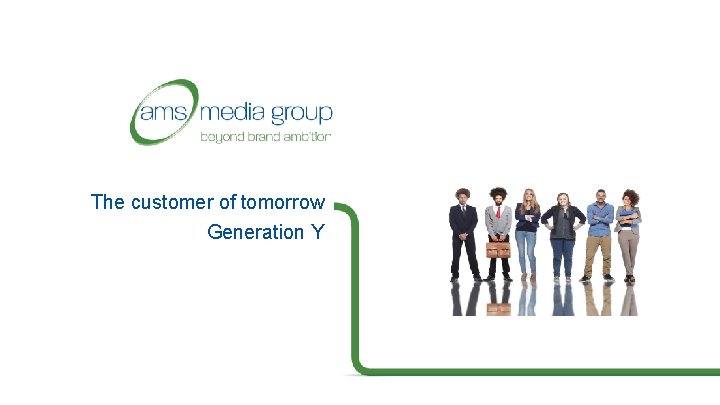 ams media group
beyond brand ambition

The customer of tomorrow
Generation Y